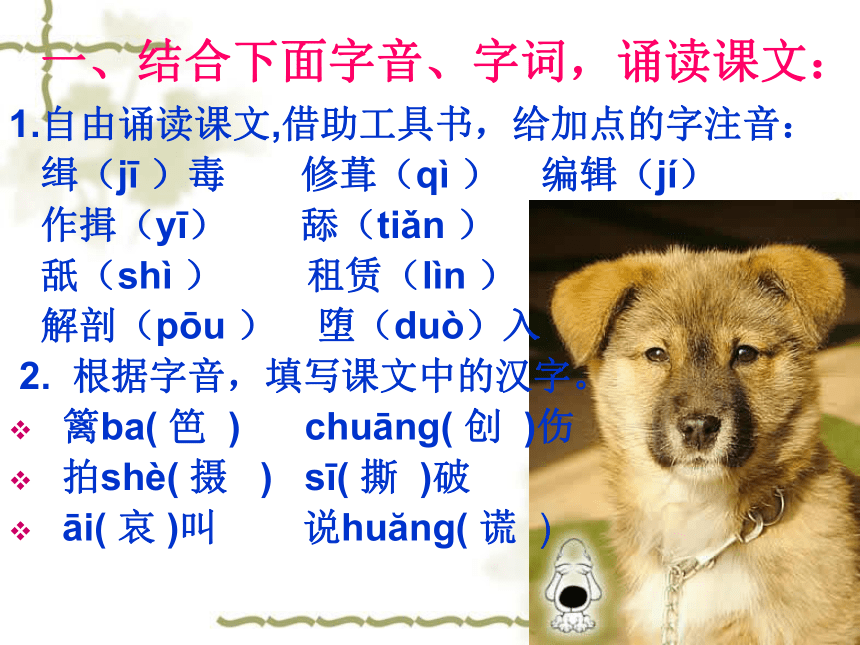 一、结合下面字音、字词，诵读课文：

1.自由诵读课文,借助工具书，给加点的字注音：

缉（jī ）毒　修葺（qì ）　编辑（jí）

作揖（yī）　舔（tiǎn ）

舐（shì ）　租赁（lìn ）

解剖（pōu ）　堕（duò）入

2. 根据字音，填写课文中的汉字。

❖ 篱ba( 笆 )　chuāng( 创 )伤

❖ 拍shè( 摄 )　sī( 撕 )破

❖ āi( 哀 )叫　说huǎng( 谎 )